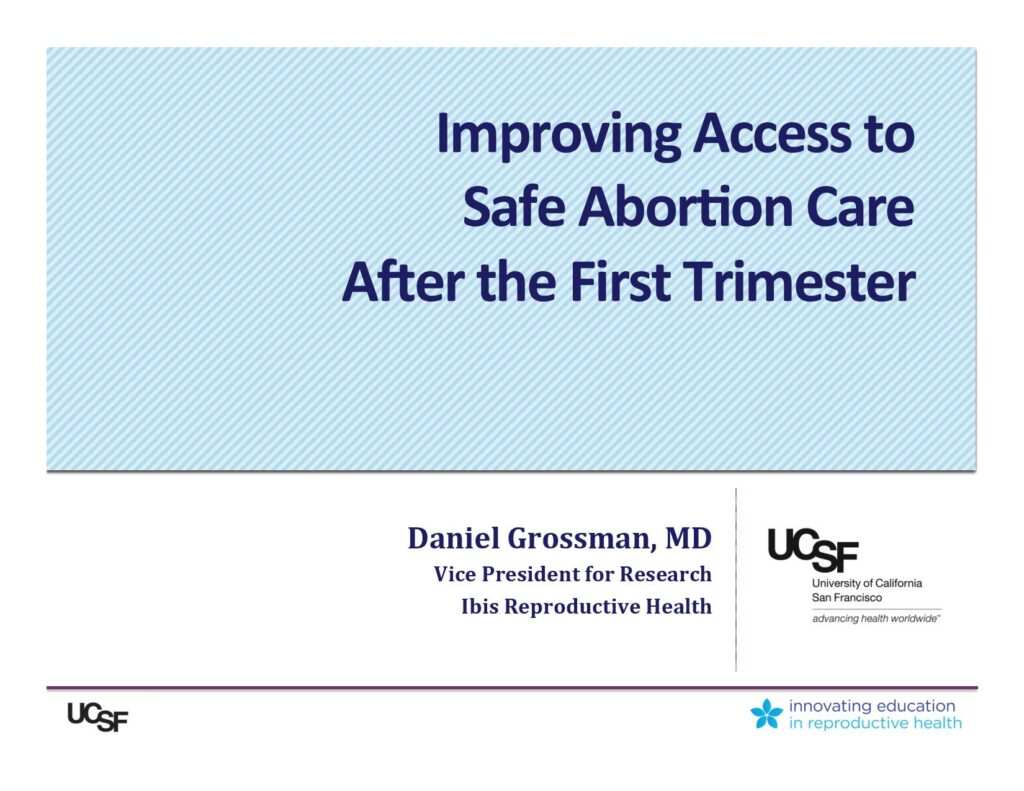 Improving Access to Safe Abortion Care After the First Trimester

Daniel Grossman, MD
Vice President for Research
Ibis Reproductive Health

UCSF
University of California
San Francisco
advancing health worldwide™

UCSF

innovating education
in reproductive health